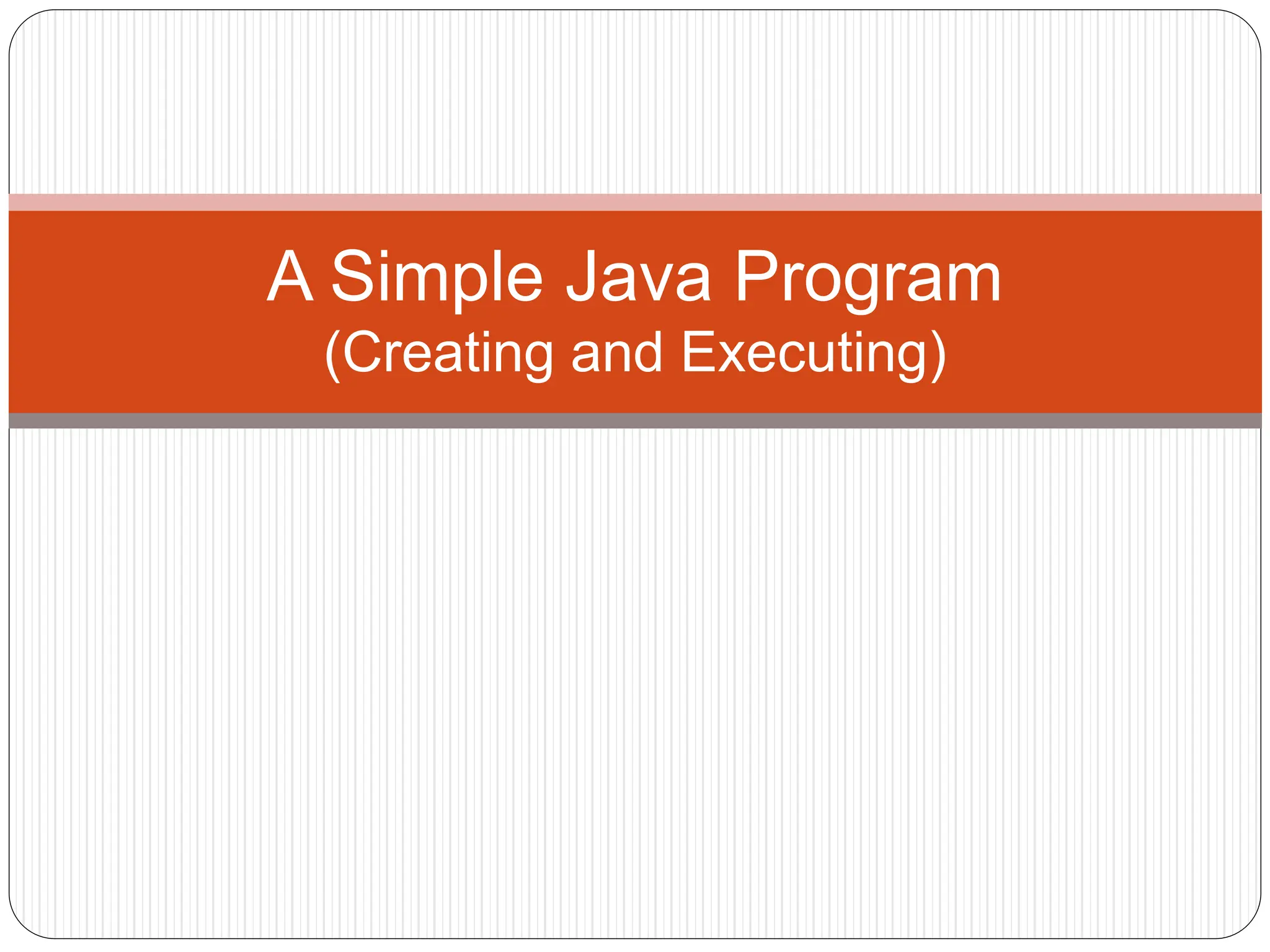 A Simple Java Program
(Creating and Executing)